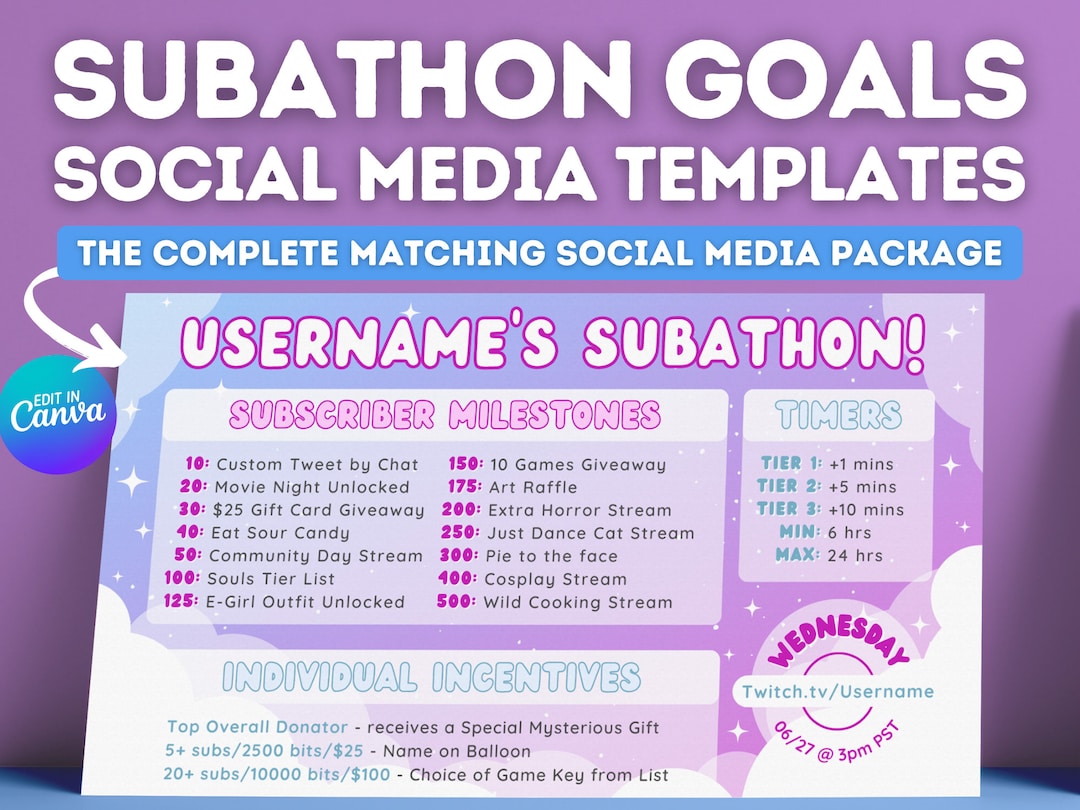 SUBATHON GOALS
SOCIAL MEDIA TEMPLATES

THE COMPLETE MATCHING SOCIAL MEDIA PACKAGE

EDIT IN Canva

USERNAME'S SUBATHON!

SUBSCRIBER MILESTONES

10: Custom Tweet by Chat
20: Movie Night Unlocked
30: $25 Gift Card Giveaway
40: Eat Sour Candy
50: Community Day Stream
100: Souls Tier List
125: E-Girl Outfit Unlocked

150: 10 Games Giveaway
175: Art Raffle
200: Extra Horror Stream
250: Just Dance Cat Stream
300: Pie to the face
400: Cosplay Stream
500: Wild Cooking Stream

TIMERS

TIER 1: +1 mins
TIER 2: +5 mins
TIER 3: +10 mins
MIN: 6 hrs
MAX: 24 hrs

INDIVIDUAL INCENTIVES

Top Overall Donator - receives a Special Mysterious Gift
5+ subs/2500 bits/$25 - Name on Balloon
20+ subs/10000 bits/$100 - Choice of Game Key from List

WEDNESDAY
Twitch.tv/Username
06/27 @ 3pm PST